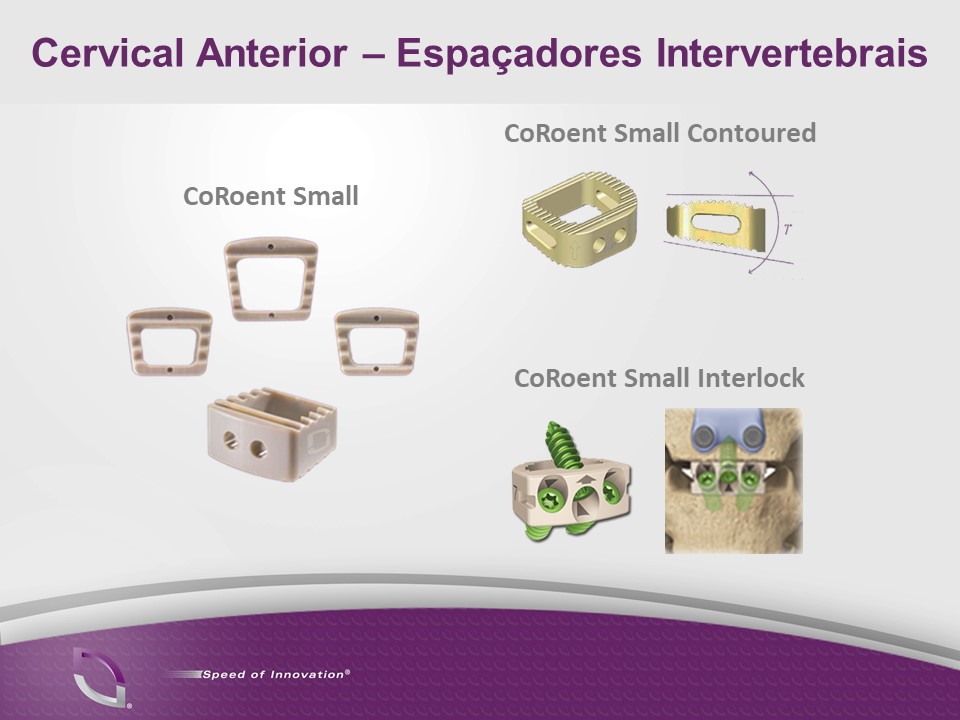 Cervical Anterior – Espaçadores Intervertebrais

CoRoent Small

CoRoent Small Contoured

7°

CoRoent Small Interlock

Speed of Innovation®